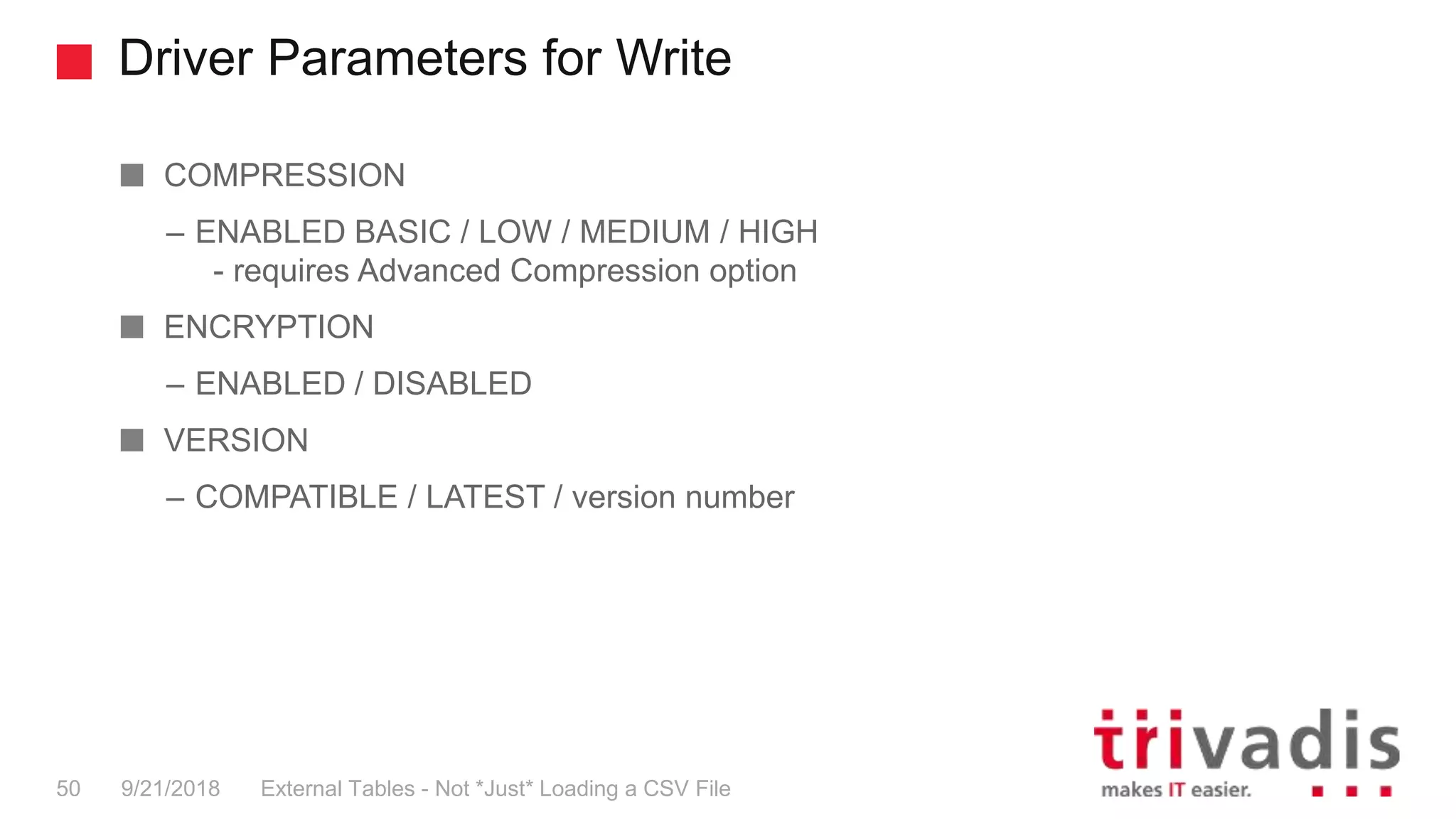 Driver Parameters for Write

COMPRESSION

– ENABLED BASIC / LOW / MEDIUM / HIGH
- requires Advanced Compression option

ENCRYPTION

– ENABLED / DISABLED

VERSION

– COMPATIBLE / LATEST / version number

50 9/21/2018 External Tables - Not *Just* Loading a CSV File

trivadis
makes IT easier.